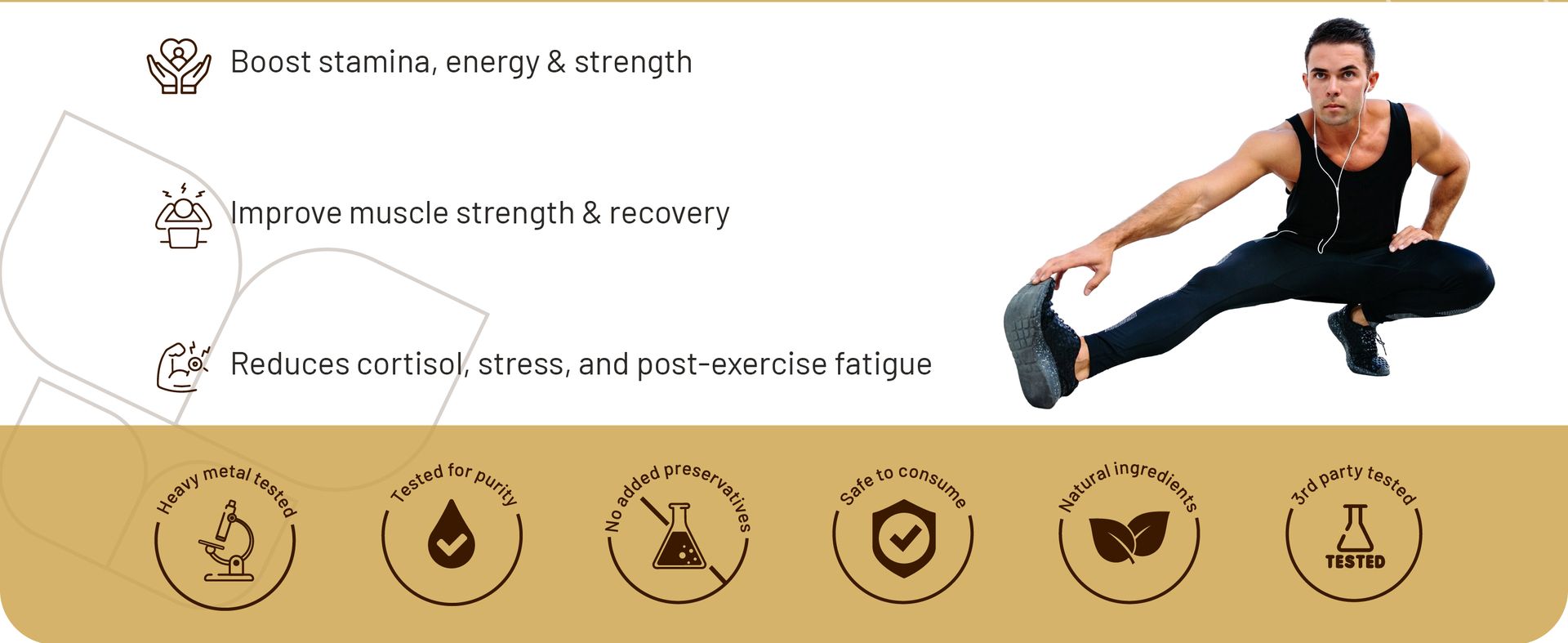 Boost stamina, energy & strength

Improve muscle strength & recovery

Reduces cortisol, stress, and post-exercise fatigue

Heavy metal tested

Tested for purity

No added preservatives

Safe to consume

Natural ingredients

3rd party tested

TESTED